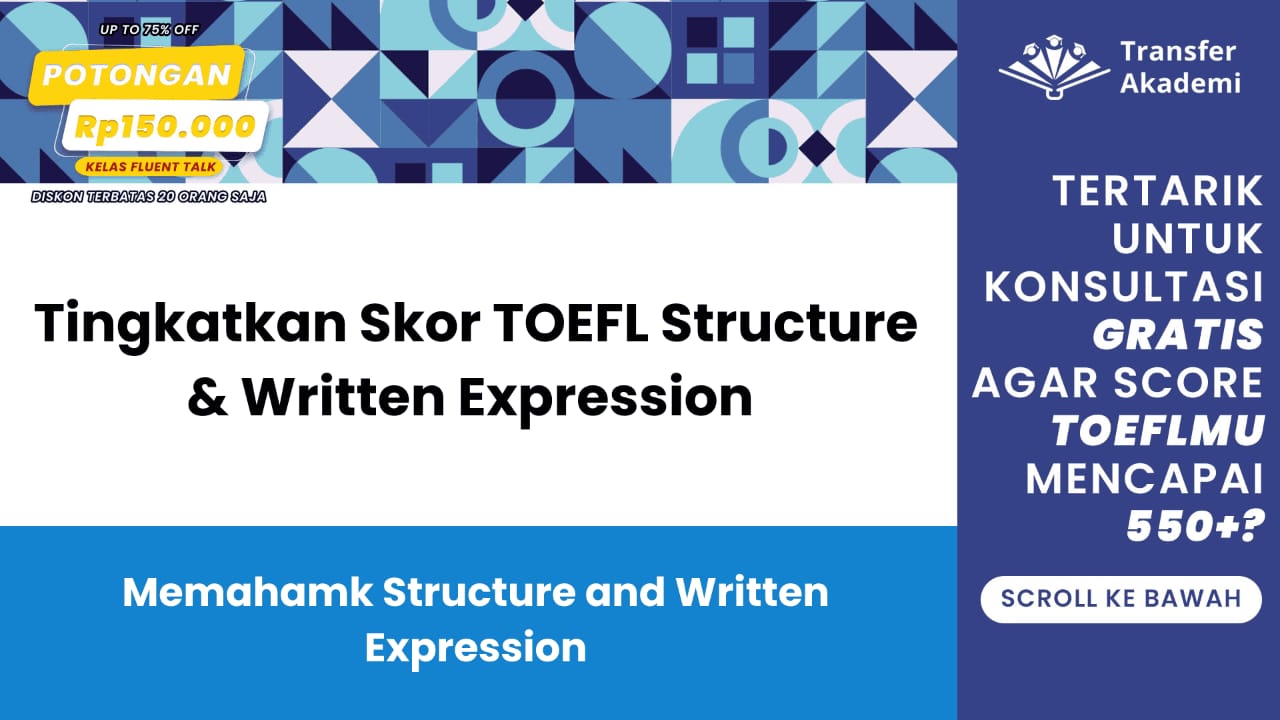 UP TO 75% OFF
POTONGAN
Rp150.000
KELAS FLUENT TALK
DISKON TERBATAS 20 ORANG SAJA

Tingkatkan Skor TOEFL Structure & Written Expression

Memahamk Structure and Written Expression

Transfer Akademi

TERTARIK UNTUK KONSULTASI GRATIS AGAR SCORE TOEFLMU MENCAPAI 550+?

SCROLL KE BAWAH